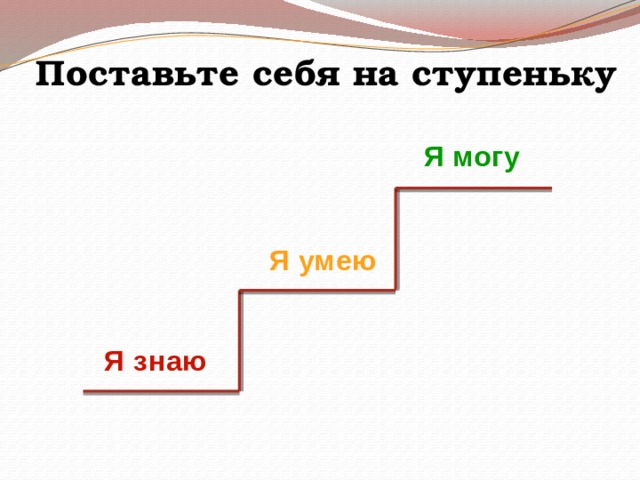 Поставьте себя на ступеньку

Я могу

Я умею

Я знаю